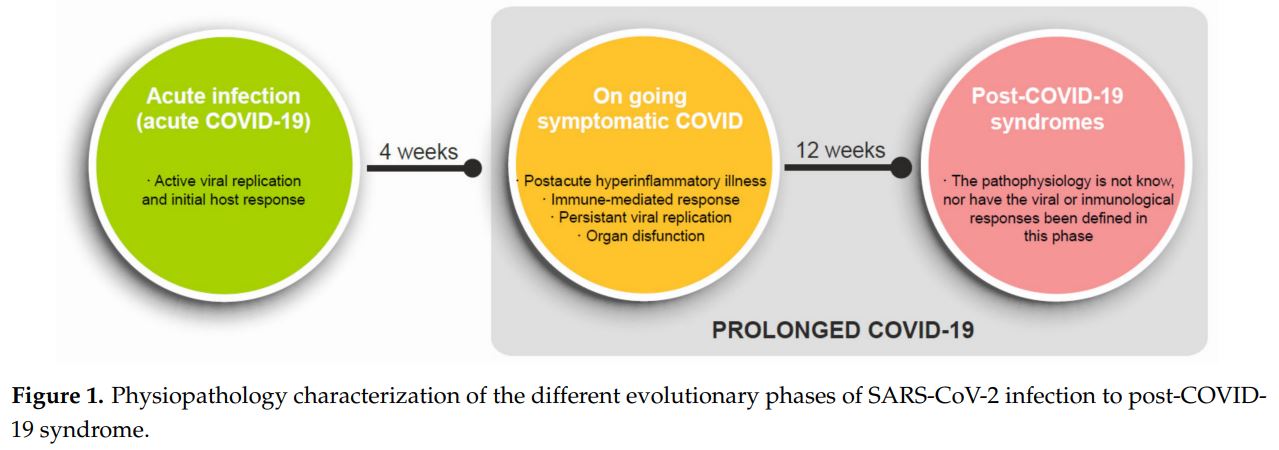 Acute infection (acute COVID-19)

· Active viral replication and initial host response

4 weeks

On going symptomatic COVID

· Postacute hyperinflammatory illness
· Immune-mediated response
· Persistant viral replication
· Organ disfunction

12 weeks

Post-COVID-19 syndromes

· The pathophysiology is not know, nor have the viral or inmunological responses been defined in this phase

PROLONGED COVID-19

**Figure 1.** Physiopathology characterization of the different evolutionary phases of SARS-CoV-2 infection to post-COVID-19 syndrome.